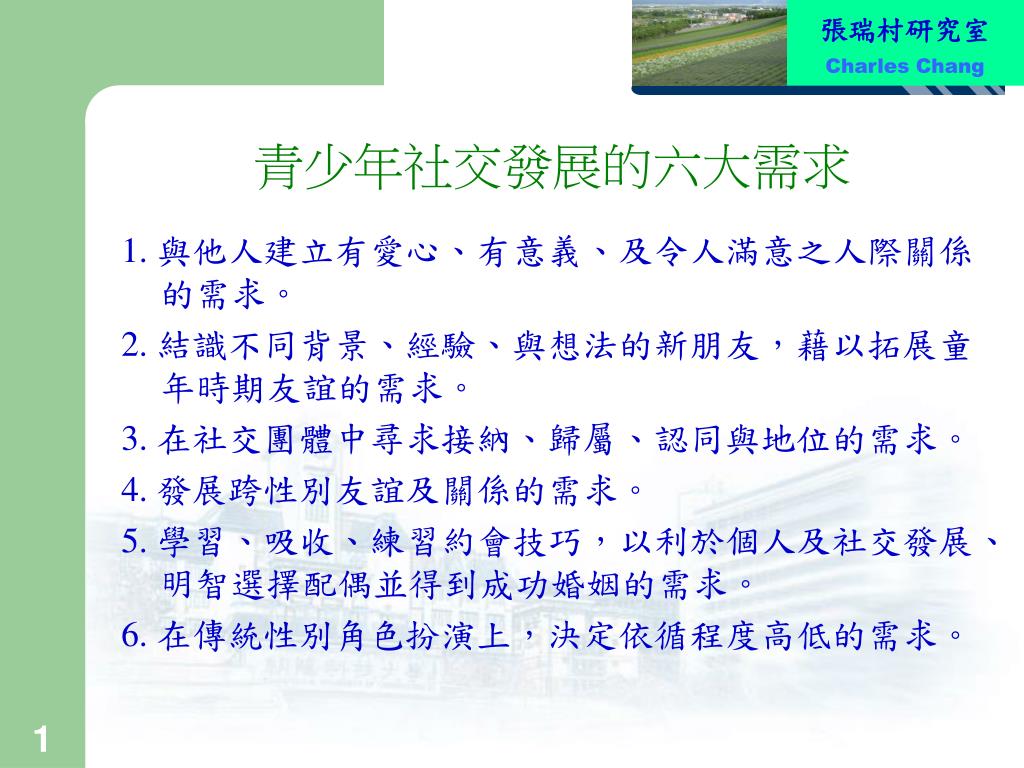 張瑞村研究室
Charles Chang

青少年社交發展的六大需求

1. 與他人建立有愛心、有意義、及令人滿意之人際關係的需求。

2. 結識不同背景、經驗、與想法的新朋友，藉以拓展童年時期友誼的需求。

3. 在社交團體中尋求接納、歸屬、認同與地位的需求。

4. 發展跨性別友誼及關係的需求。

5. 學習、吸收、練習約會技巧，以利於個人及社交發展、明智選擇配偶並得到成功婚姻的需求。

6. 在傳統性別角色扮演上，決定依循程度高低的需求。

1